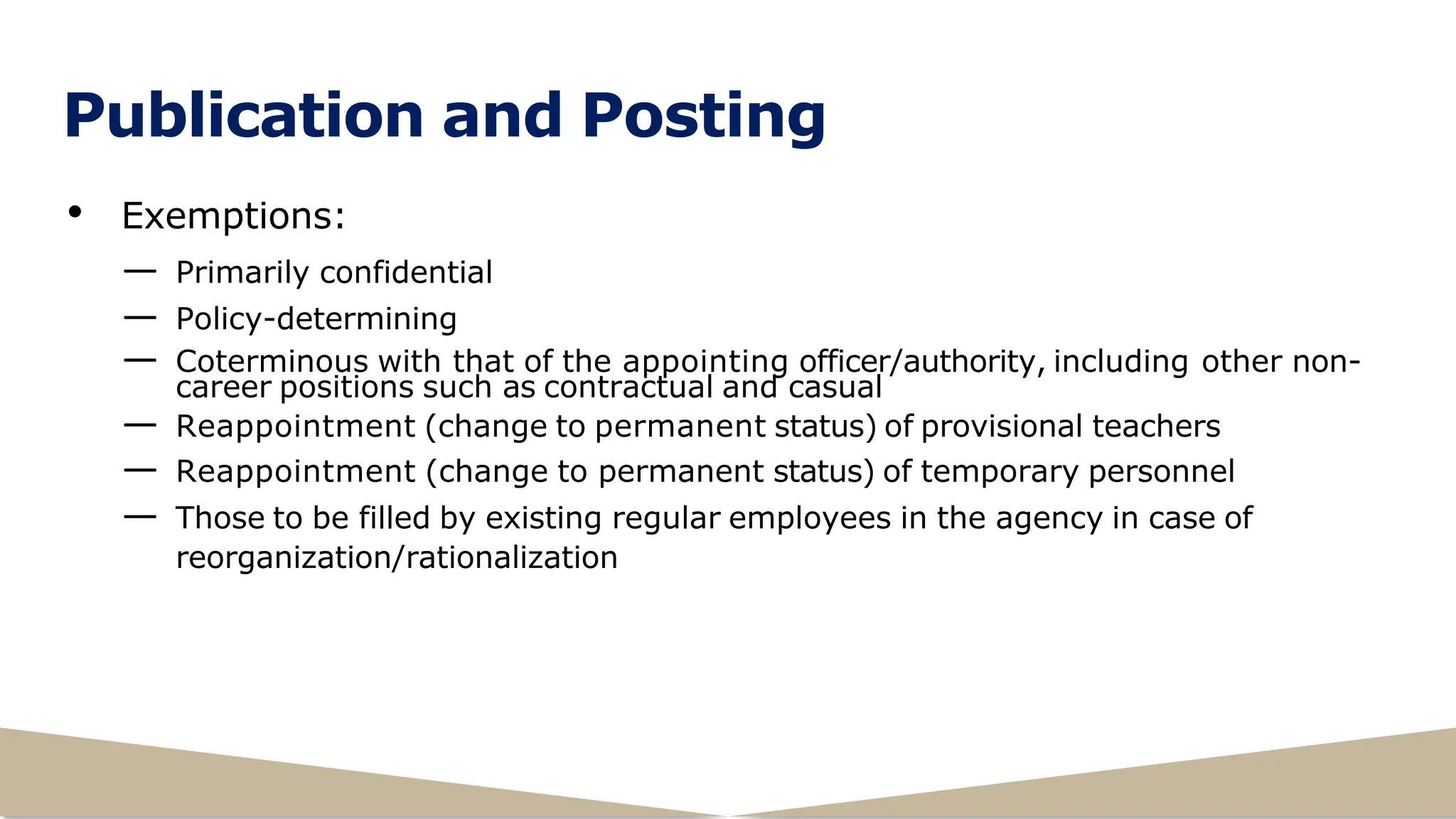 Publication and Posting

• Exemptions:

— Primarily confidential

— Policy-determining

— Coterminous with that of the appointing officer/authority, including other non-career positions such as contractual and casual

— Reappointment (change to permanent status) of provisional teachers

— Reappointment (change to permanent status) of temporary personnel

— Those to be filled by existing regular employees in the agency in case of reorganization/rationalization